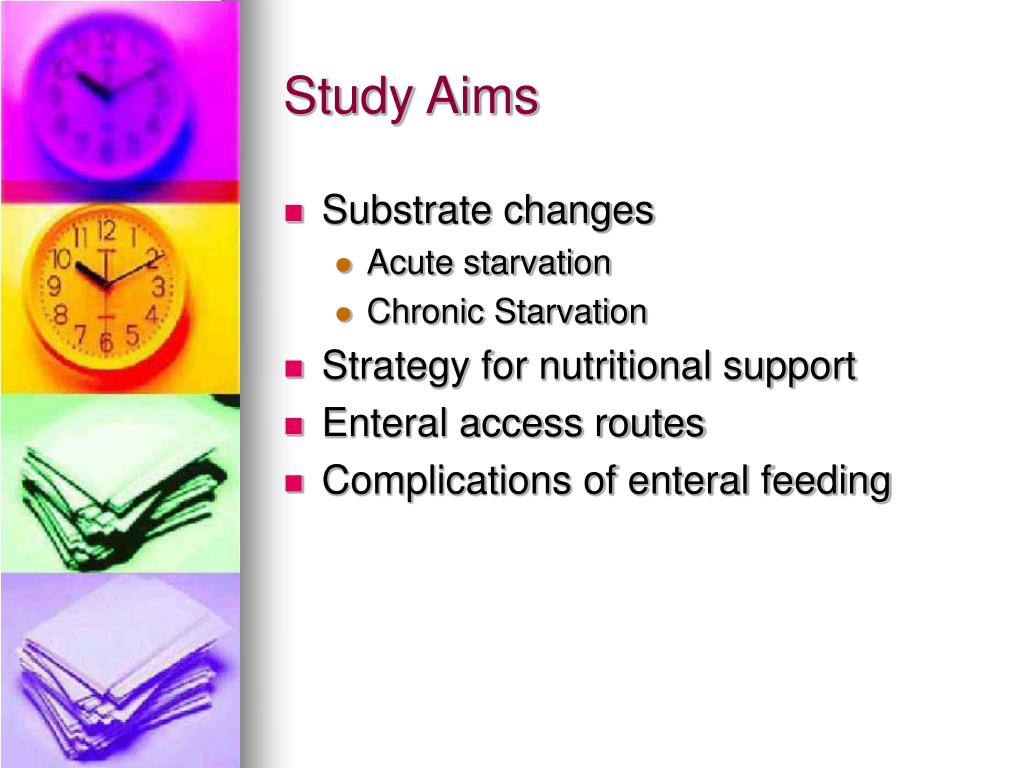 Study Aims

- Substrate changes
  - Acute starvation
  - Chronic Starvation
- Strategy for nutritional support
- Enteral access routes
- Complications of enteral feeding